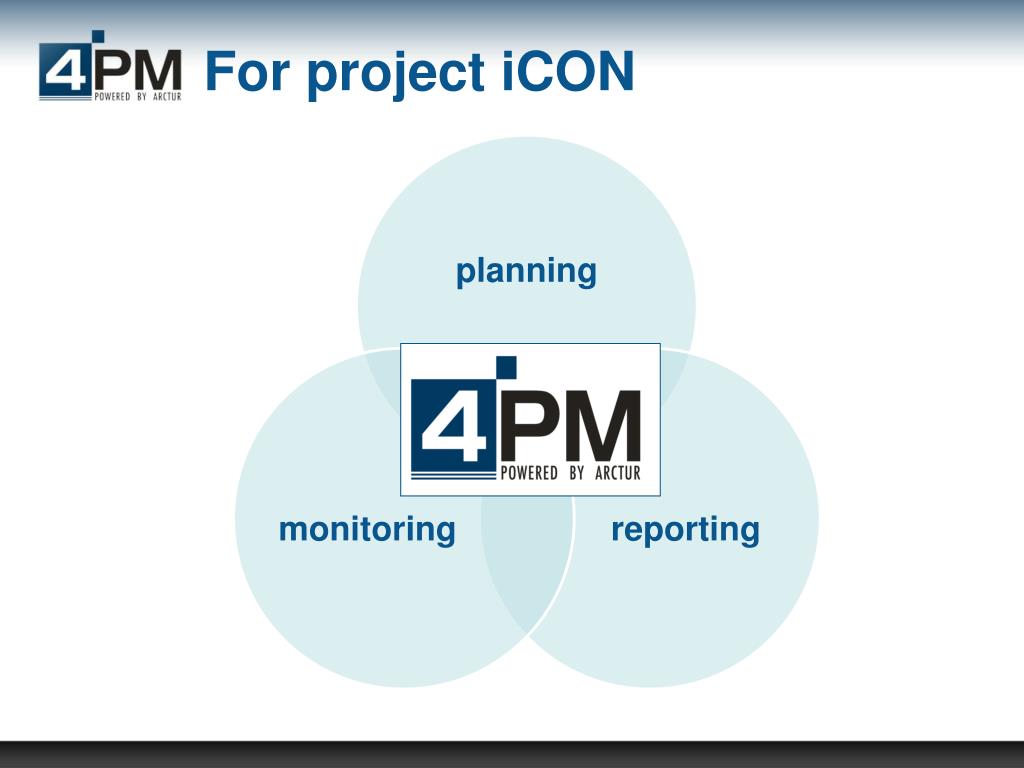 4PM POWERED BY ARCTUR For project iCON

planning

4PM POWERED BY ARCTUR

monitoring

reporting